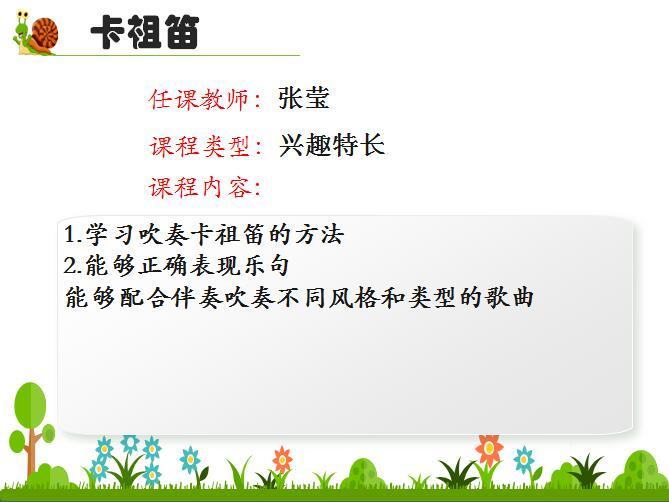 卡祖笛

任课教师：张莹

课程类型：兴趣特长

课程内容：

1.学习吹奏卡祖笛的方法
2.能够正确表现乐句
能够配合伴奏吹奏不同风格和类型的歌曲